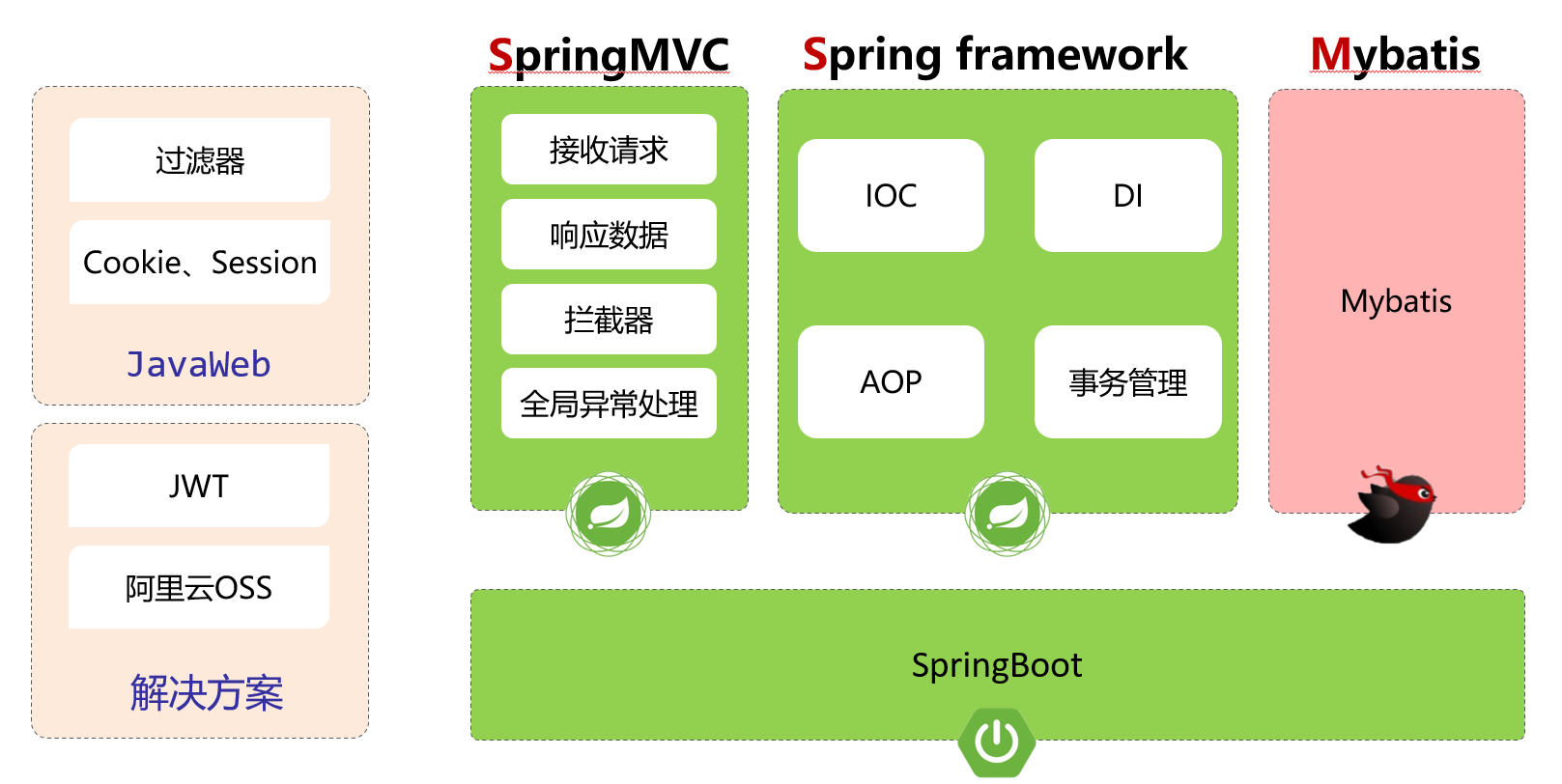 过滤器

Cookie、Session

JavaWeb

JWT

阿里云OSS

解决方案

SpringMVC

接收请求

响应数据

拦截器

全局异常处理

Spring framework

IOC

DI

AOP

事务管理

Mybatis

Mybatis

SpringBoot